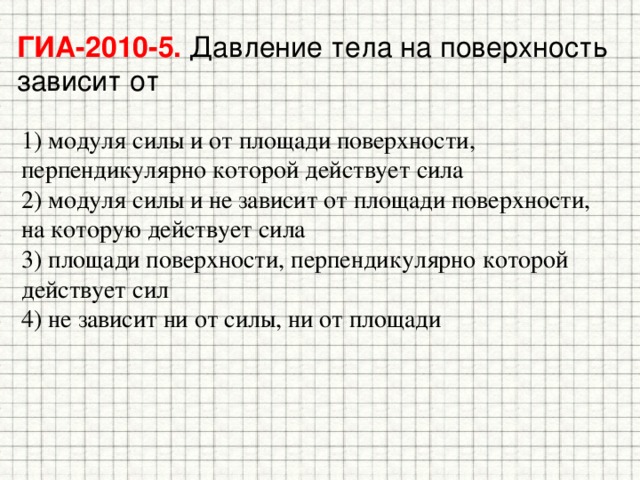 ГИА-2010-5. Давление тела на поверхность зависит от

1) модуля силы и от площади поверхности, перпендикулярно которой действует сила
2) модуля силы и не зависит от площади поверхности, на которую действует сила
3) площади поверхности, перпендикулярно которой действует сил
4) не зависит ни от силы, ни от площади